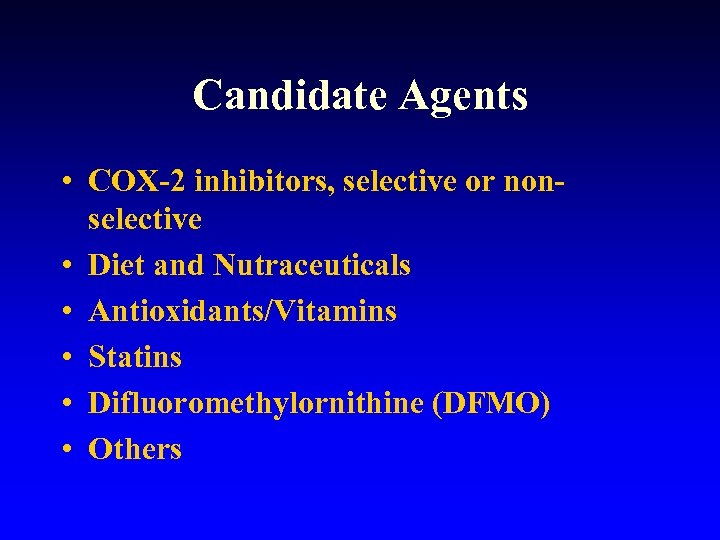 Candidate Agents

• COX-2 inhibitors, selective or non-selective
• Diet and Nutraceuticals
• Antioxidants/Vitamins
• Statins
• Difluoromethylornithine (DFMO)
• Others